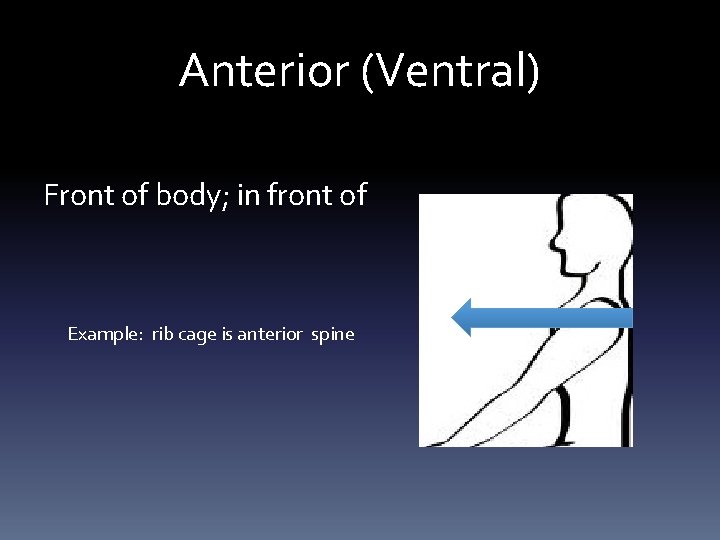 Anterior (Ventral)

Front of body; in front of

Example: rib cage is anterior spine